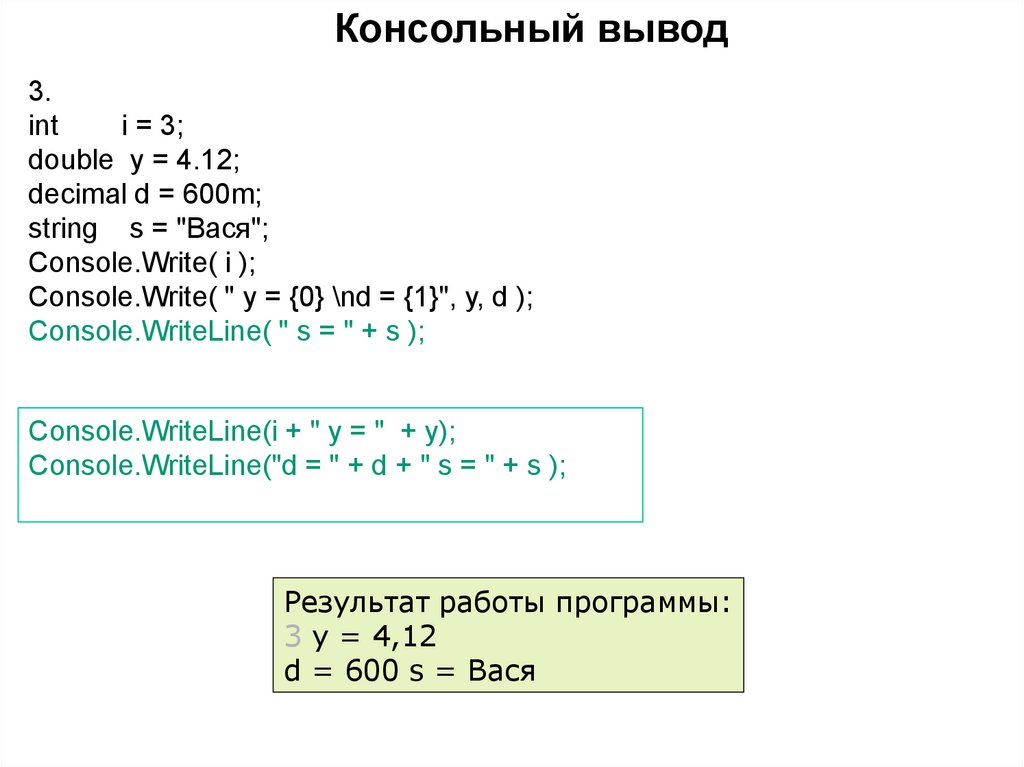 Консольный вывод

3.
int i = 3;
double y = 4.12;
decimal d = 600m;
string s = "Вася";
Console.Write( i );
Console.Write( " y = {0} \nd = {1}", y, d );
Console.WriteLine( " s = " + s );

Console.WriteLine(i + " y = " + y);
Console.WriteLine("d = " + d + " s = " + s );

Результат работы программы:
3 y = 4,12
d = 600 s = Вася